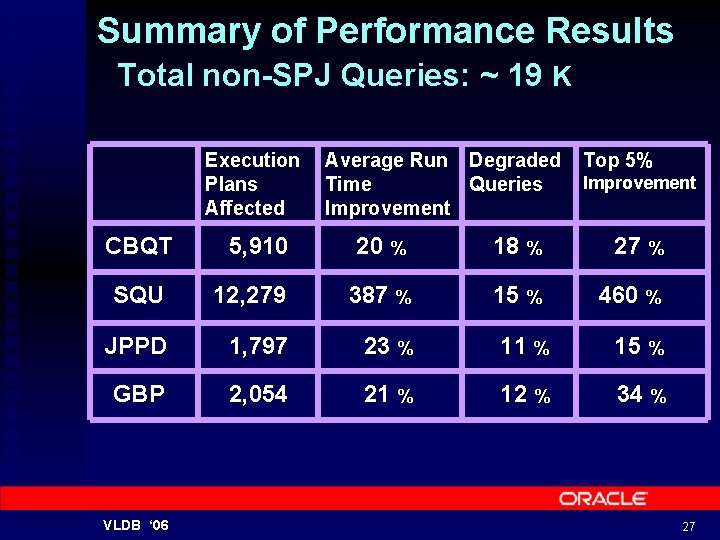 Summary of Performance Results
Total non-SPJ Queries: ~ 19 K

| | Execution Plans Affected | Average Run Time Improvement | Degraded Queries | Top 5% Improvement |
|---|---|---|---|---|
| CBQT | 5,910 | 20 % | 18 % | 27 % |
| SQU | 12,279 | 387 % | 15 % | 460 % |
| JPPD | 1,797 | 23 % | 11 % | 15 % |
| GBP | 2,054 | 21 % | 12 % | 34 % |

ORACLE

VLDB '06

27